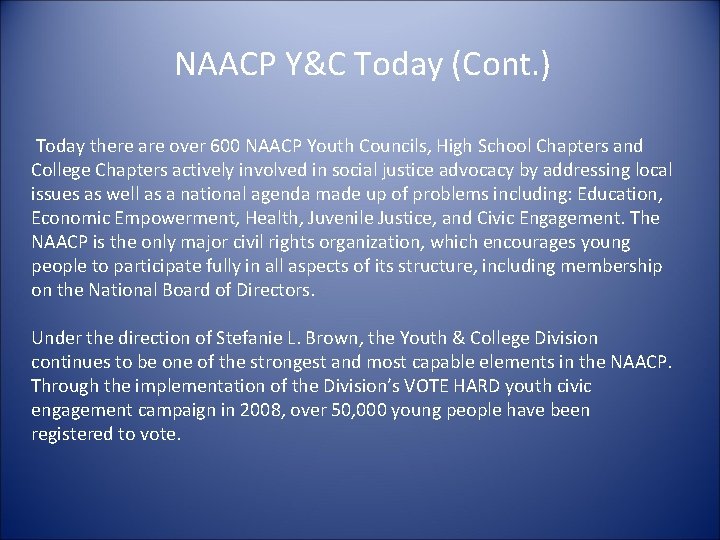 NAACP Y&C Today (Cont.)

Today there are over 600 NAACP Youth Councils, High School Chapters and College Chapters actively involved in social justice advocacy by addressing local issues as well as a national agenda made up of problems including: Education, Economic Empowerment, Health, Juvenile Justice, and Civic Engagement. The NAACP is the only major civil rights organization, which encourages young people to participate fully in all aspects of its structure, including membership on the National Board of Directors.

Under the direction of Stefanie L. Brown, the Youth & College Division continues to be one of the strongest and most capable elements in the NAACP. Through the implementation of the Division's VOTE HARD youth civic engagement campaign in 2008, over 50,000 young people have been registered to vote.